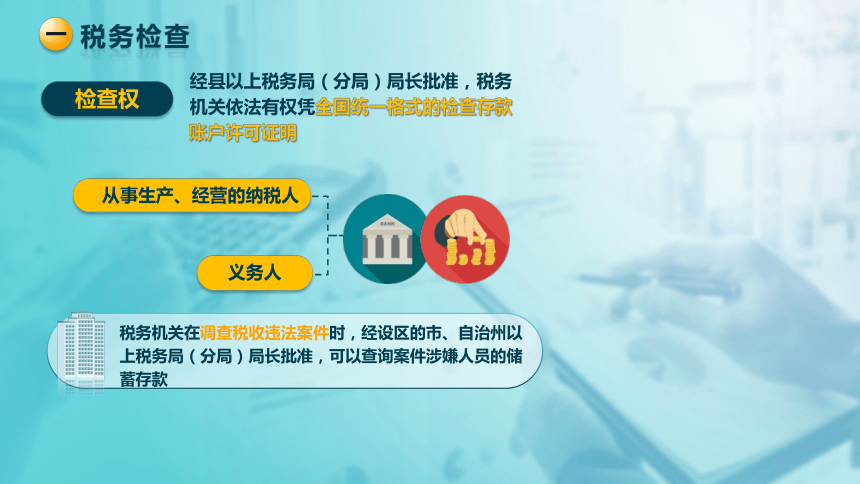 一 税务检查

检查权

经县以上税务局（分局）局长批准，税务机关依法有权凭全国统一格式的检查存款账户许可证明

从事生产、经营的纳税人

义务人

BANK

税务机关在调查税收违法案件时，经设区的市、自治州以上税务局（分局）局长批准，可以查询案件涉嫌人员的储蓄存款